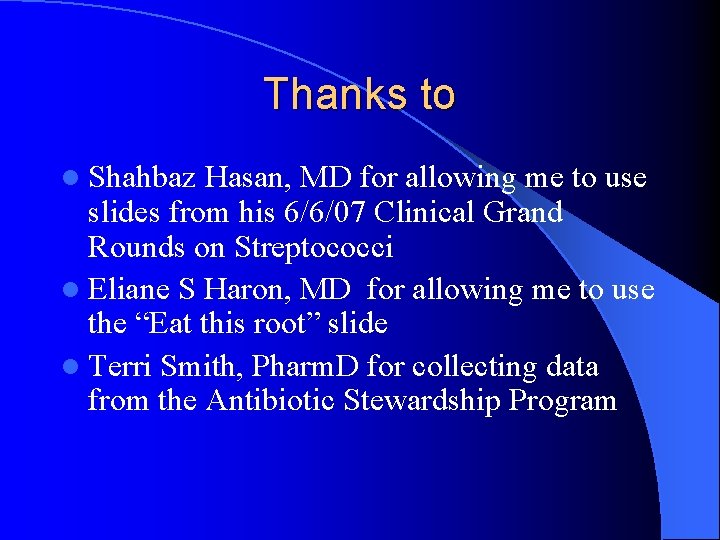 Thanks to

- Shahbaz Hasan, MD for allowing me to use slides from his 6/6/07 Clinical Grand Rounds on Streptococci
- Eliane S Haron, MD for allowing me to use the “Eat this root” slide
- Terri Smith, PharmD for collecting data from the Antibiotic Stewardship Program